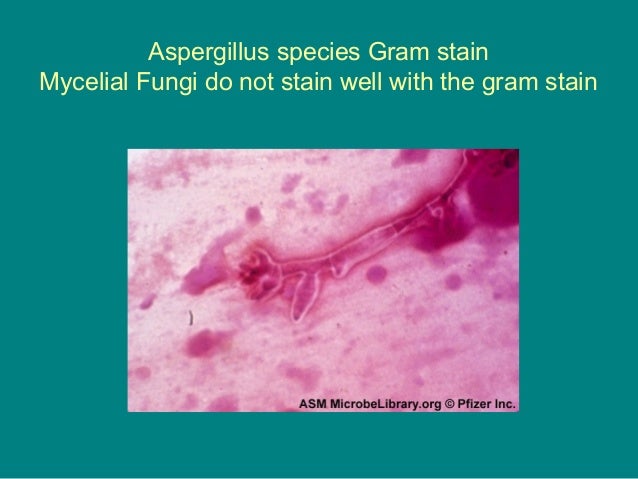 Aspergillus species Gram stain
Mycelial Fungi do not stain well with the gram stain

ASM MicrobeLibrary.org © Pfizer Inc.